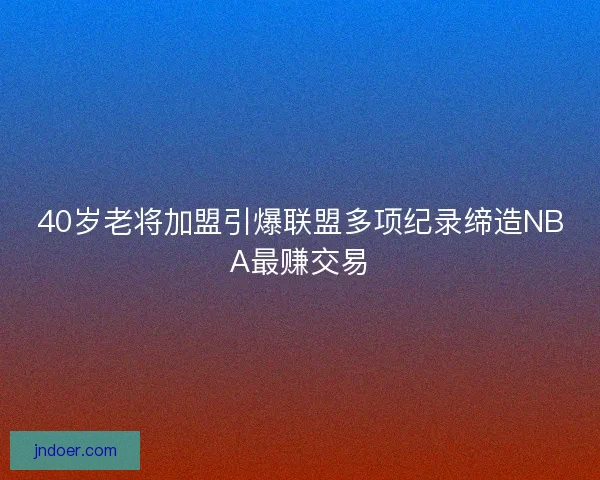 40岁老将加盟引爆联盟多项纪录缔造NBA最赚交易

jndoer.com